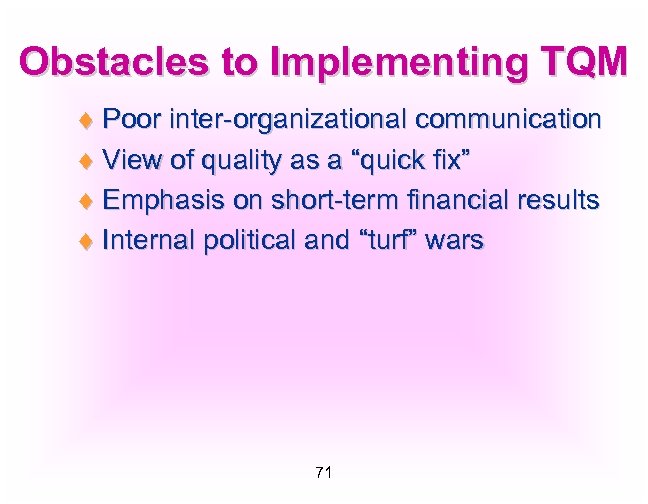 Obstacles to Implementing TQM

♦ Poor inter-organizational communication
♦ View of quality as a “quick fix”
♦ Emphasis on short-term financial results
♦ Internal political and “turf” wars

71